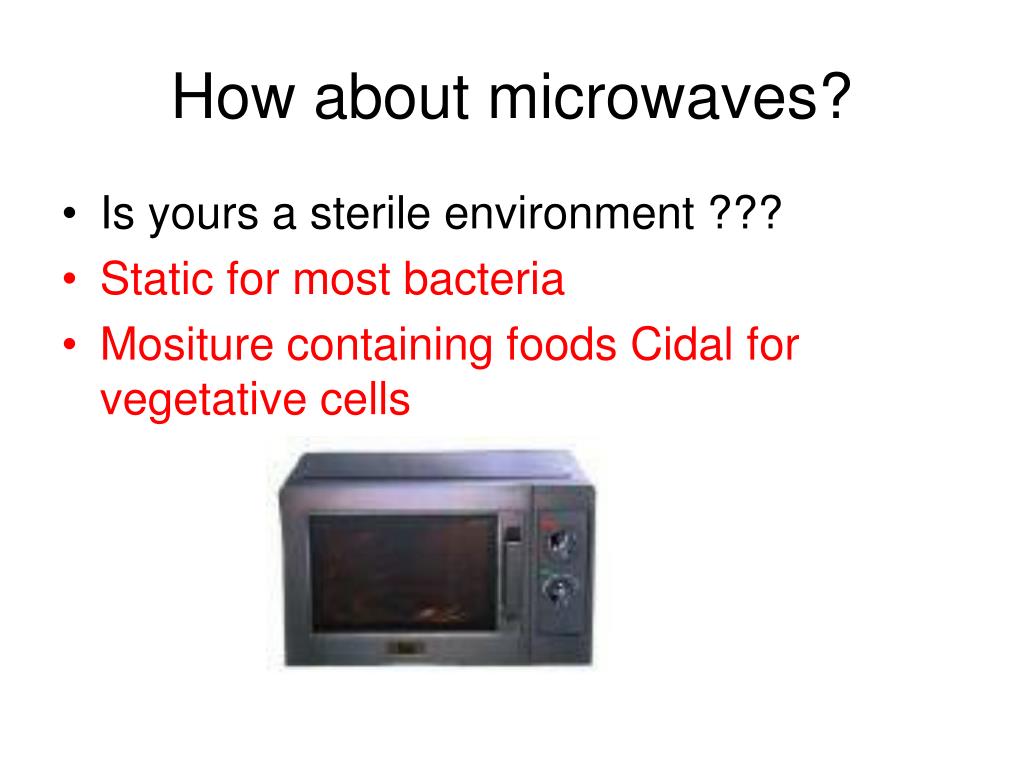 How about microwaves?

• Is yours a sterile environment ???
• Static for most bacteria
• Mositure containing foods Cidal for vegetative cells